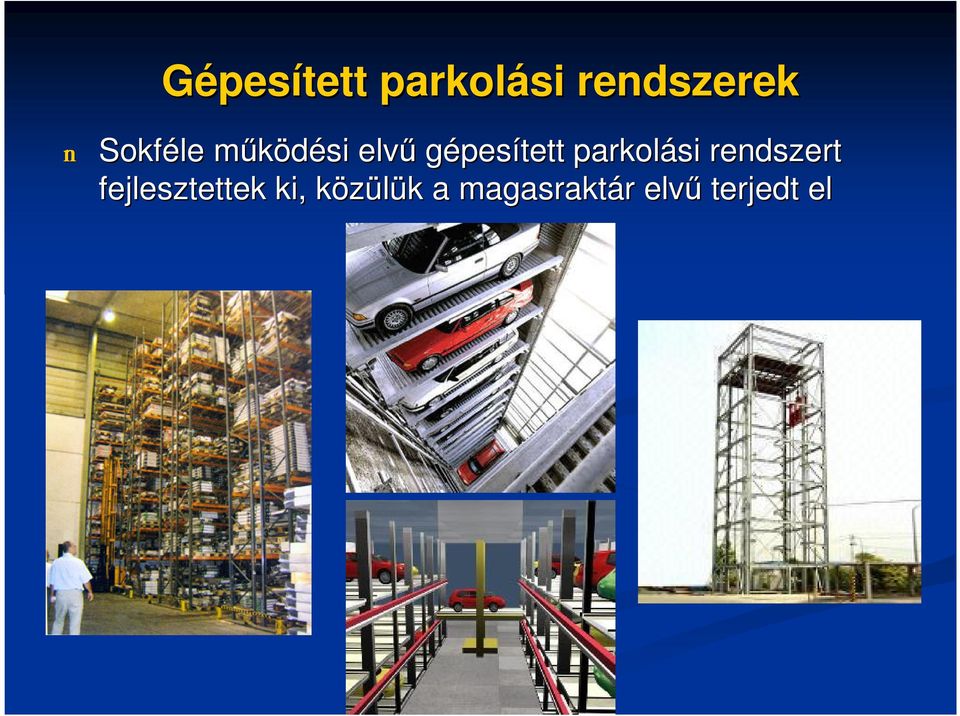 Gépesített parkolási rendszerek

n Sokféle működési elvű gépesített parkolási rendszert fejlesztettek ki, közülük a magasraktár elvű terjedt el